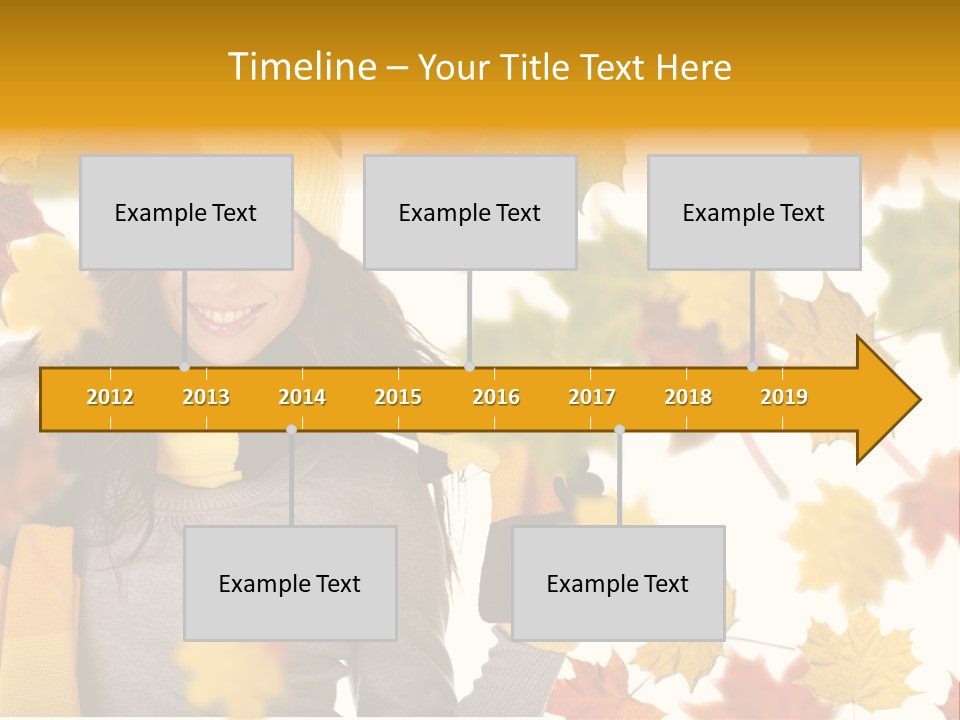 Timeline – Your Title Text Here

Example Text

Example Text

Example Text

2012 2013 2014 2015 2016 2017 2018 2019

Example Text

Example Text